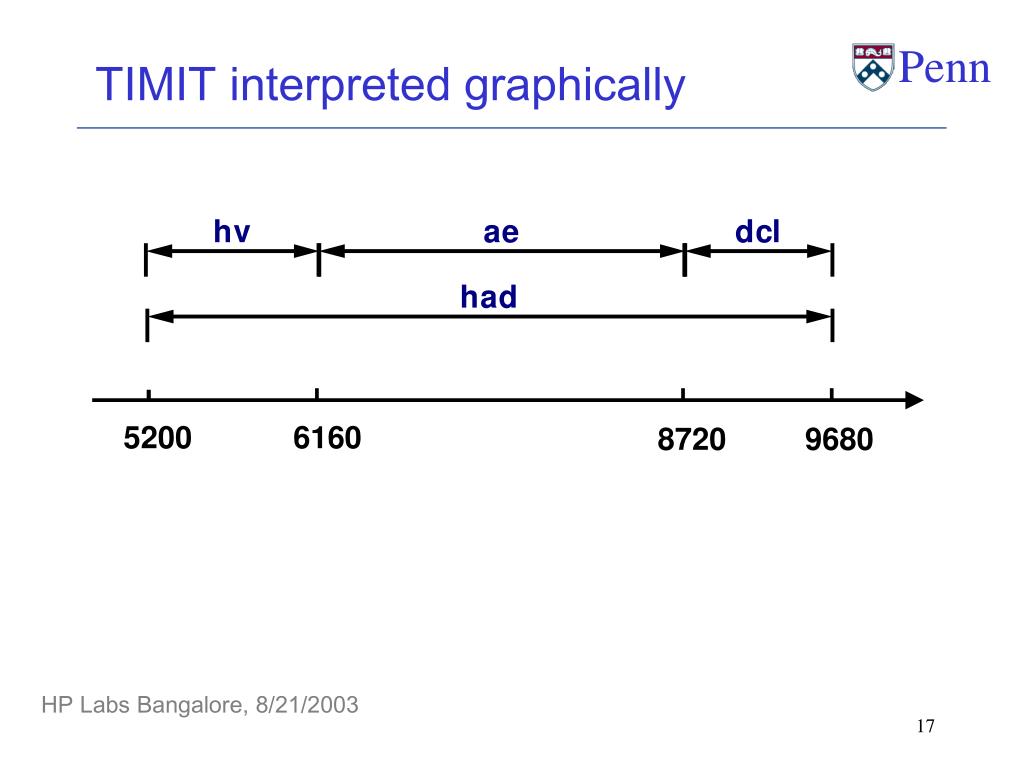 TIMIT interpreted graphically

Penn

hv

ae

dcl

had

5200

6160

8720

9680

HP Labs Bangalore, 8/21/2003

17